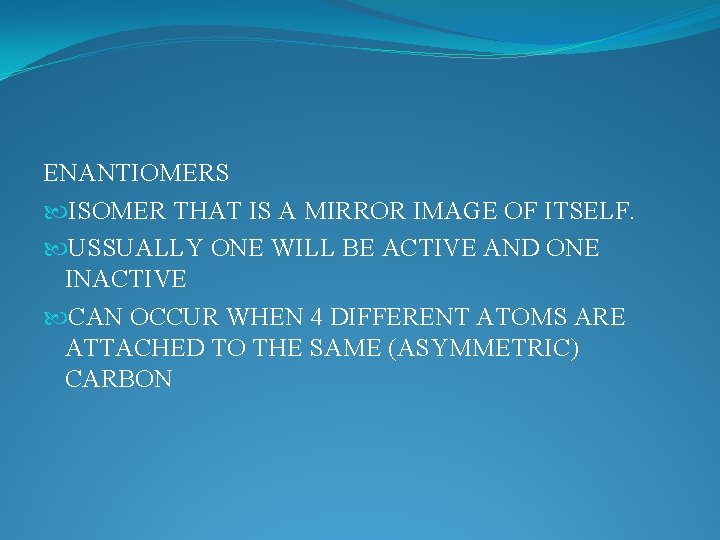 ENANTIOMERS

ISOMER THAT IS A MIRROR IMAGE OF ITSELF.

USSUALLY ONE WILL BE ACTIVE AND ONE INACTIVE

CAN OCCUR WHEN 4 DIFFERENT ATOMS ARE ATTACHED TO THE SAME (ASYMMETRIC) CARBON